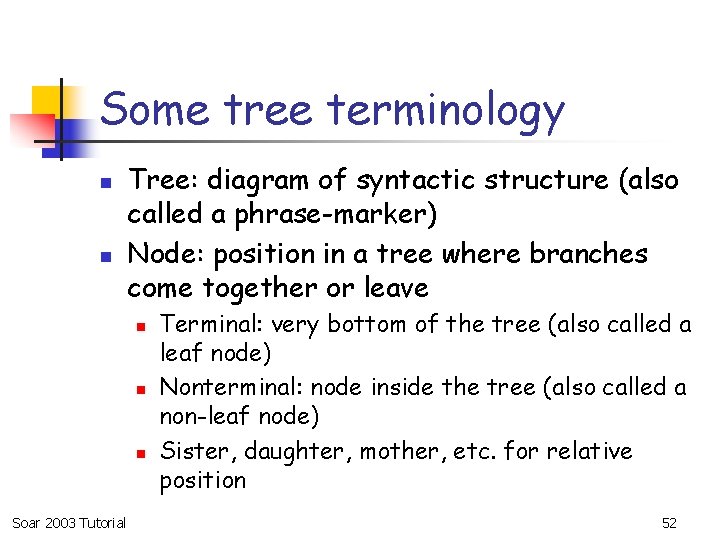 Some tree terminology

- Tree: diagram of syntactic structure (also called a phrase-marker)
- Node: position in a tree where branches come together or leave
  - Terminal: very bottom of the tree (also called a leaf node)
  - Nonterminal: node inside the tree (also called a non-leaf node)
  - Sister, daughter, mother, etc. for relative position

Soar 2003 Tutorial

52